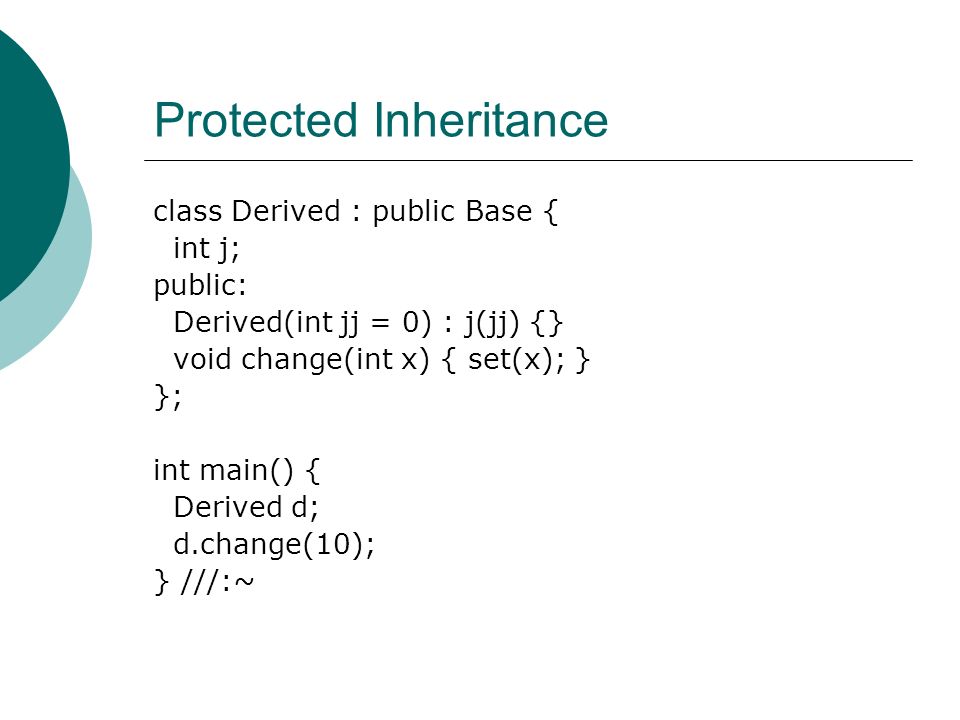 Protected Inheritance

class Derived : public Base {
  int j;
public:
  Derived(int jj = 0) : j(jj) {}
  void change(int x) { set(x); }
};

int main() {
  Derived d;
  d.change(10);
} ///:~